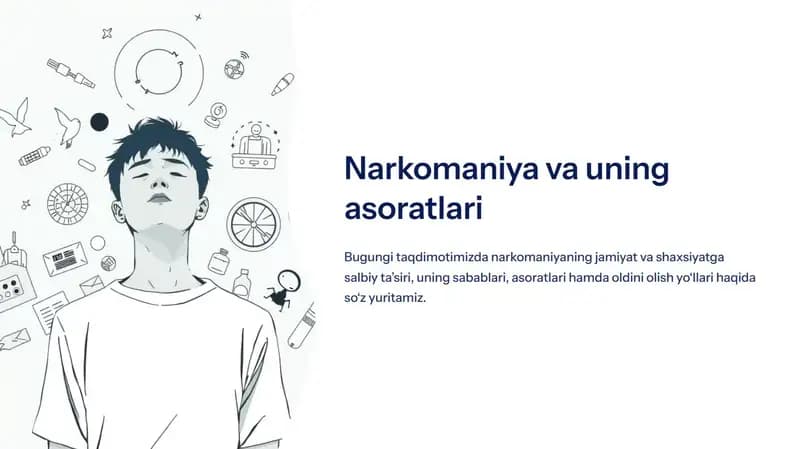 Narkomaniya va uning asoratlari

Bugungi taqdimotimizda narkomaniyaning jamiyat va shaxsiyatga salbiy ta'siri, uning sabablari, asoratlari hamda oldini olish yo'llari haqida so'z yuritamiz.